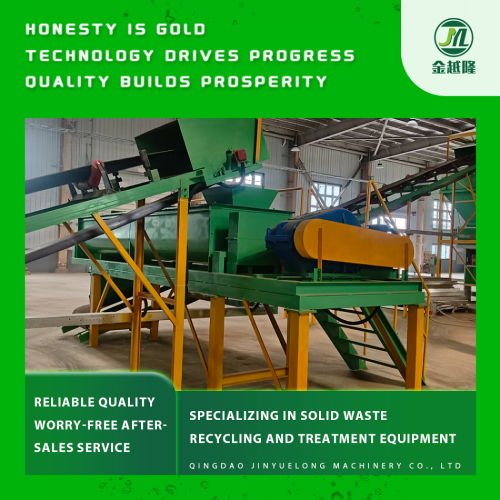 HONESTY IS GOLD
TECHNOLOGY DRIVES PROGRESS
QUALITY BUILDS PROSPERITY

JYL
金越隆

RELIABLE QUALITY
WORRY-FREE AFTER-SALES SERVICE

SPECIALIZING IN SOLID WASTE RECYCLING AND TREATMENT EQUIPMENT

QINGDAO JINYUELONG MACHINERY CO., LTD